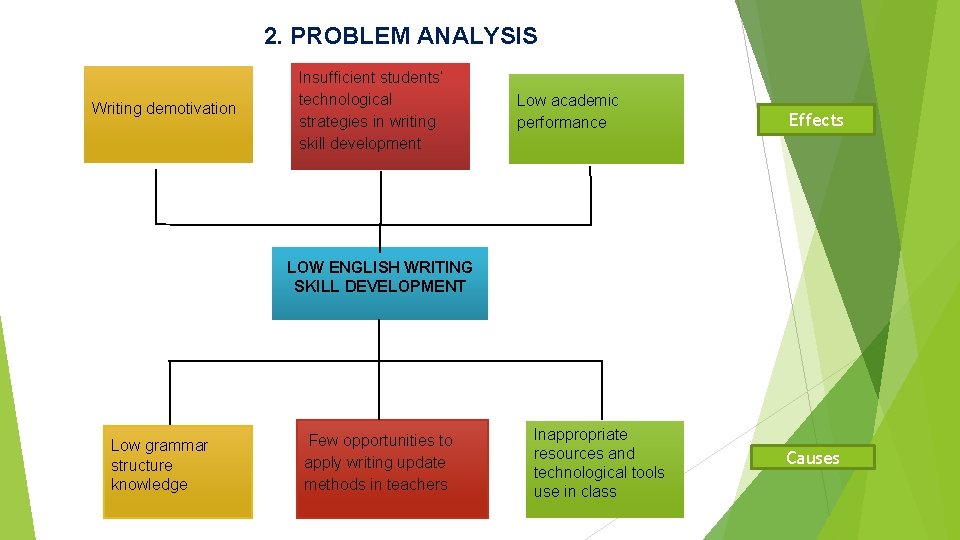 2. PROBLEM ANALYSIS

Writing demotivation

Insufficient students' technological strategies in writing skill development

Low academic performance

Effects

LOW ENGLISH WRITING SKILL DEVELOPMENT

Low grammar structure knowledge

Few opportunities to apply writing update methods in teachers

Inappropriate resources and technological tools use in class

Causes